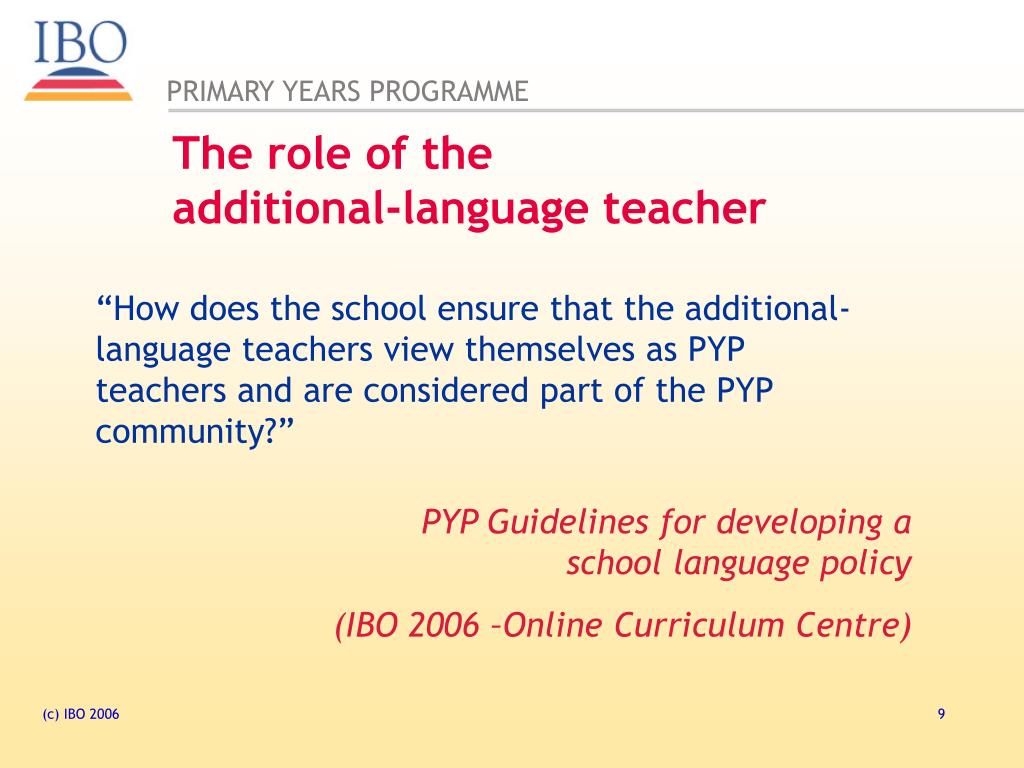 IBO

PRIMARY YEARS PROGRAMME

The role of the additional-language teacher

“How does the school ensure that the additional-language teachers view themselves as PYP teachers and are considered part of the PYP community?”

PYP Guidelines for developing a school language policy

(IBO 2006 –Online Curriculum Centre)

(c) IBO 2006

9